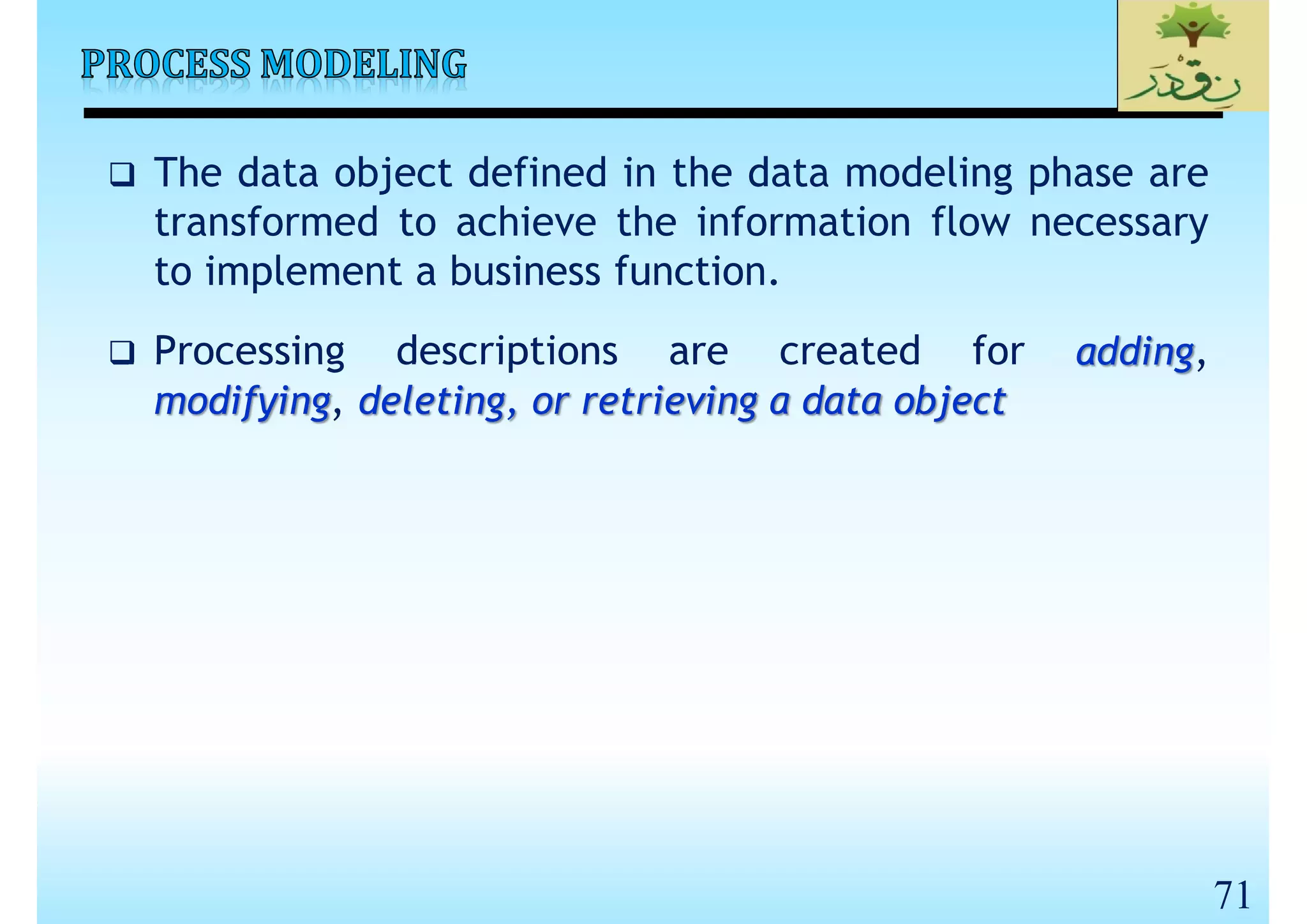 PROCESS MODELING

نقدر

❑ The data object defined in the data modeling phase are transformed to achieve the information flow necessary to implement a business function.

❑ Processing descriptions are created for adding, modifying, deleting, or retrieving a data object

71